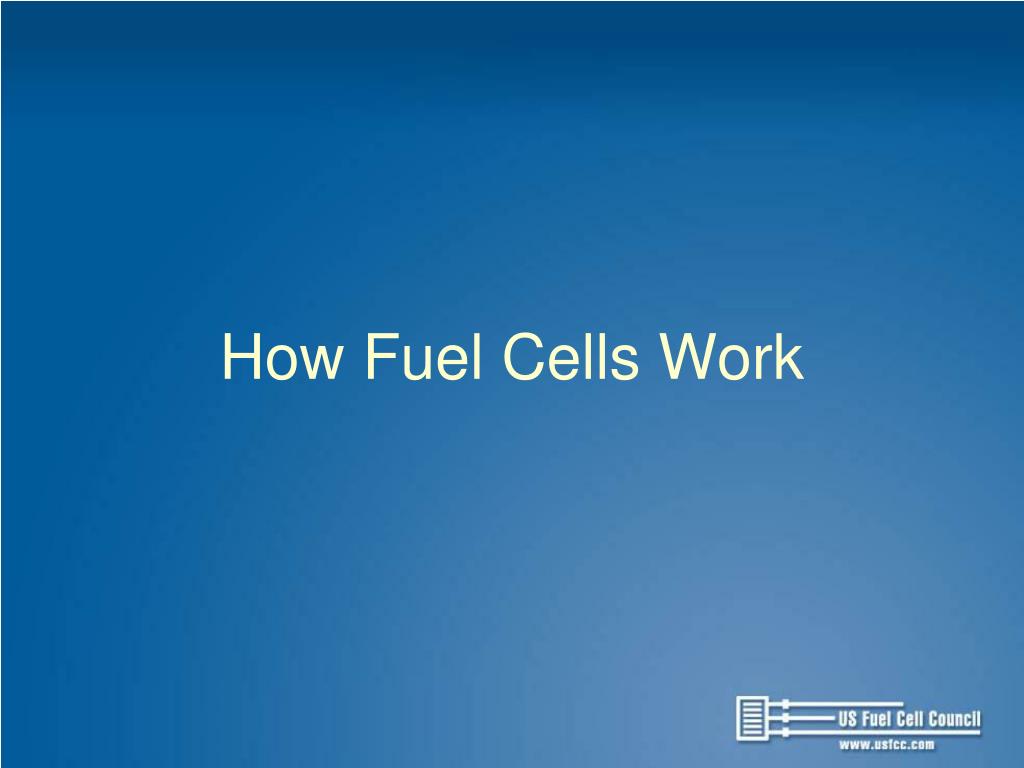 How Fuel Cells Work

US Fuel Cell Council
www.usfcc.com